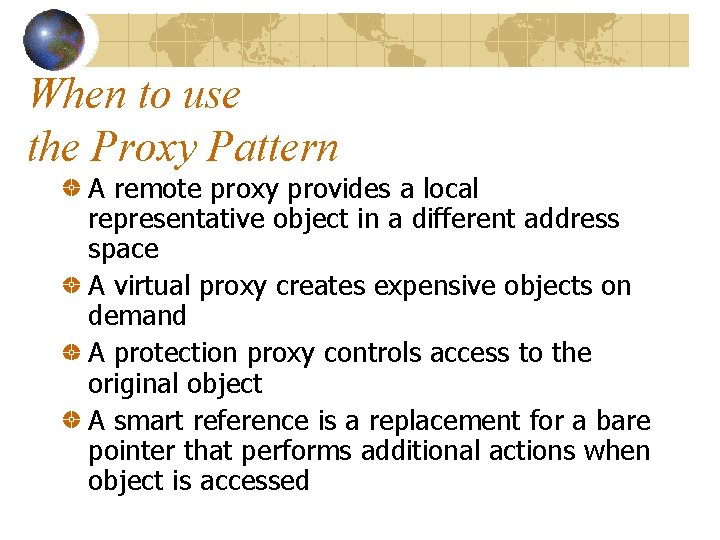 When to use
the Proxy Pattern

A remote proxy provides a local representative object in a different address space

A virtual proxy creates expensive objects on demand

A protection proxy controls access to the original object

A smart reference is a replacement for a bare pointer that performs additional actions when object is accessed